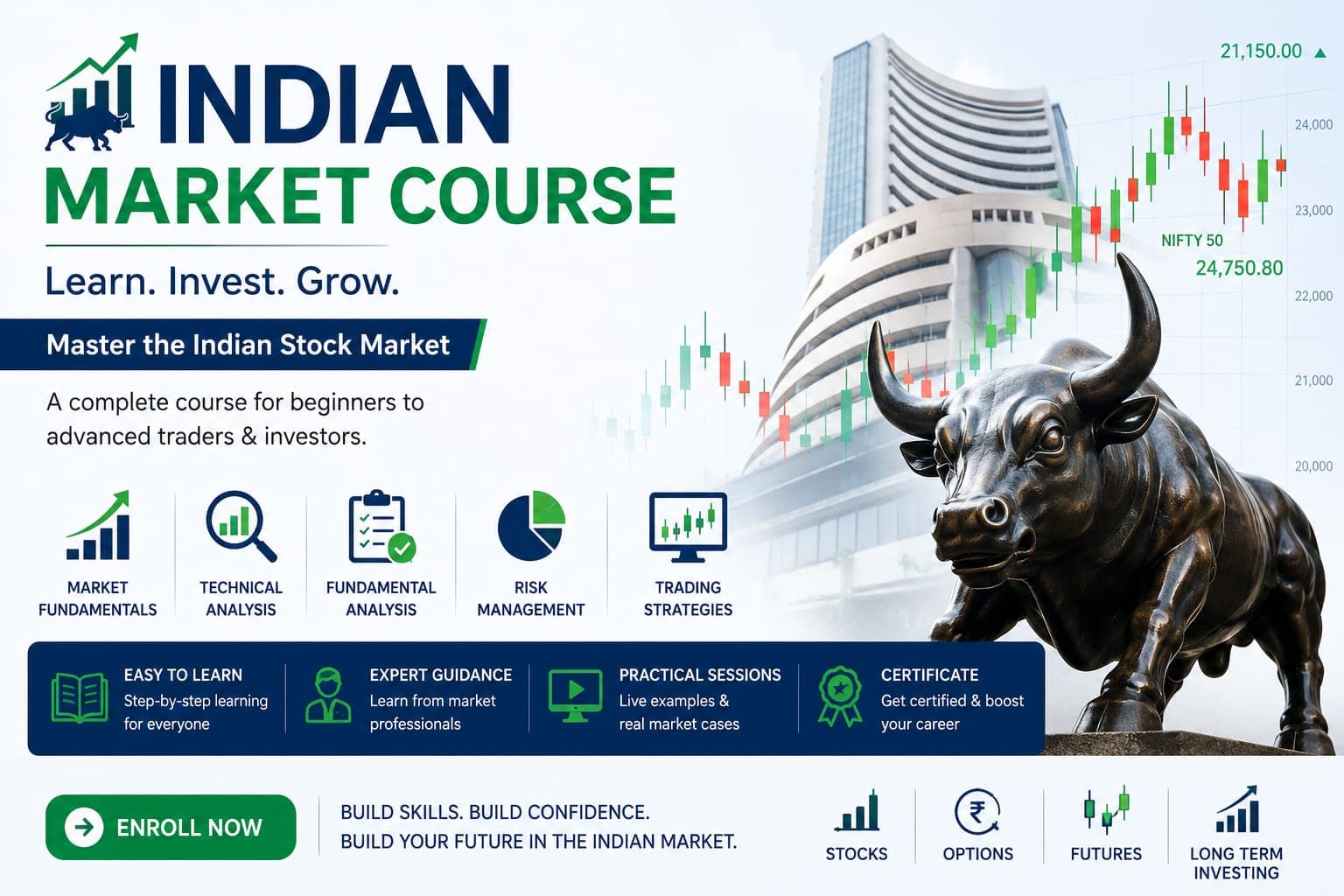 INDIAN
MARKET COURSE

Learn. Invest. Grow.

Master the Indian Stock Market

A complete course for beginners to advanced traders & investors.

21,150.00

24,000
23,000
22,000
21,000
20,000

NIFTY 50
24,750.80

MARKET FUNDAMENTALS

TECHNICAL ANALYSIS

FUNDAMENTAL ANALYSIS

RISK MANAGEMENT

TRADING STRATEGIES

EASY TO LEARN
Step-by-step learning for everyone

EXPERT GUIDANCE
Learn from market professionals

PRACTICAL SESSIONS
Live examples & real market cases

CERTIFICATE
Get certified & boost your career

ENROLL NOW

BUILD SKILLS. BUILD CONFIDENCE.
BUILD YOUR FUTURE IN THE INDIAN MARKET.

STOCKS

OPTIONS

FUTURES

LONG TERM INVESTING